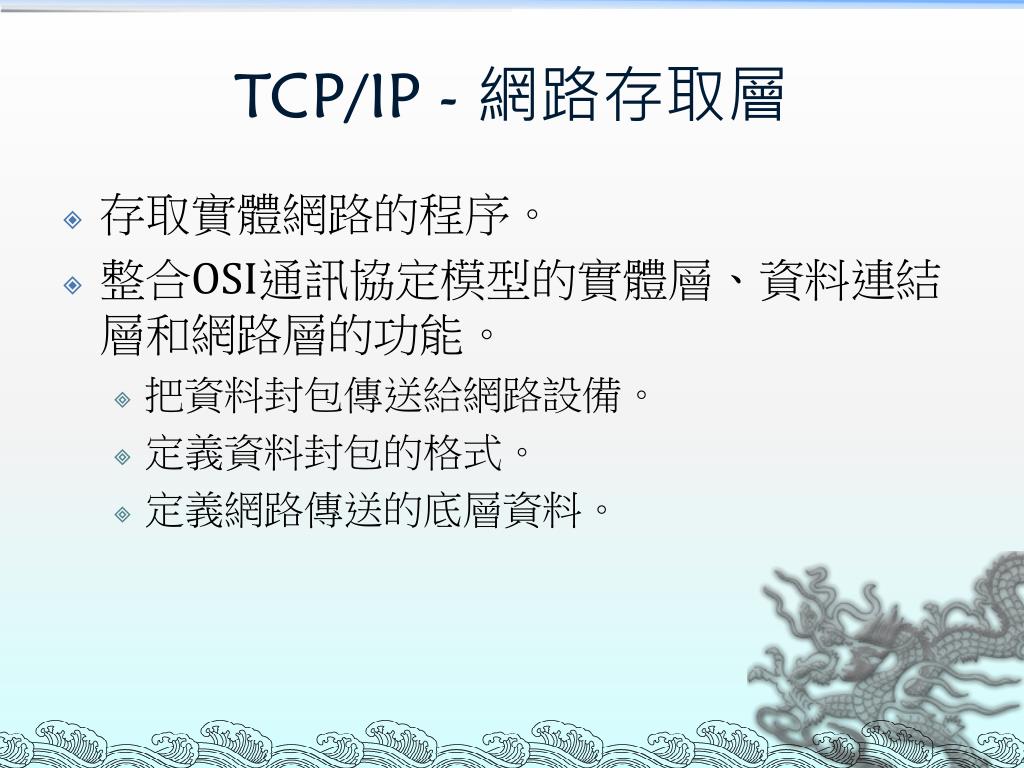 TCP/IP - 網路存取層

存取實體網路的程序。

整合OSI通訊協定模型的實體層、資料連結層和網路層的功能。

把資料封包傳送給網路設備。

定義資料封包的格式。

定義網路傳送的底層資料。